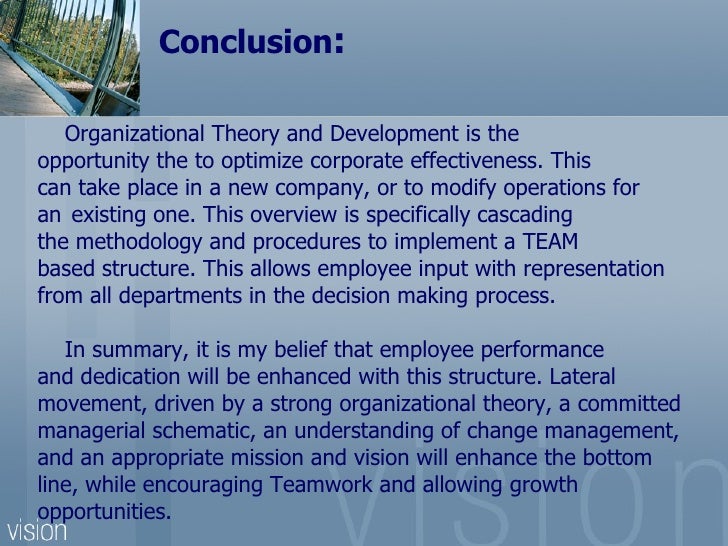 Conclusion:

Organizational Theory and Development is the opportunity the to optimize corporate effectiveness. This can take place in a new company, or to modify operations for an existing one. This overview is specifically cascading the methodology and procedures to implement a TEAM based structure. This allows employee input with representation from all departments in the decision making process.

In summary, it is my belief that employee performance and dedication will be enhanced with this structure. Lateral movement, driven by a strong organizational theory, a committed managerial schematic, an understanding of change management, and an appropriate mission and vision will enhance the bottom line, while encouraging Teamwork and allowing growth opportunities.

vision

vision